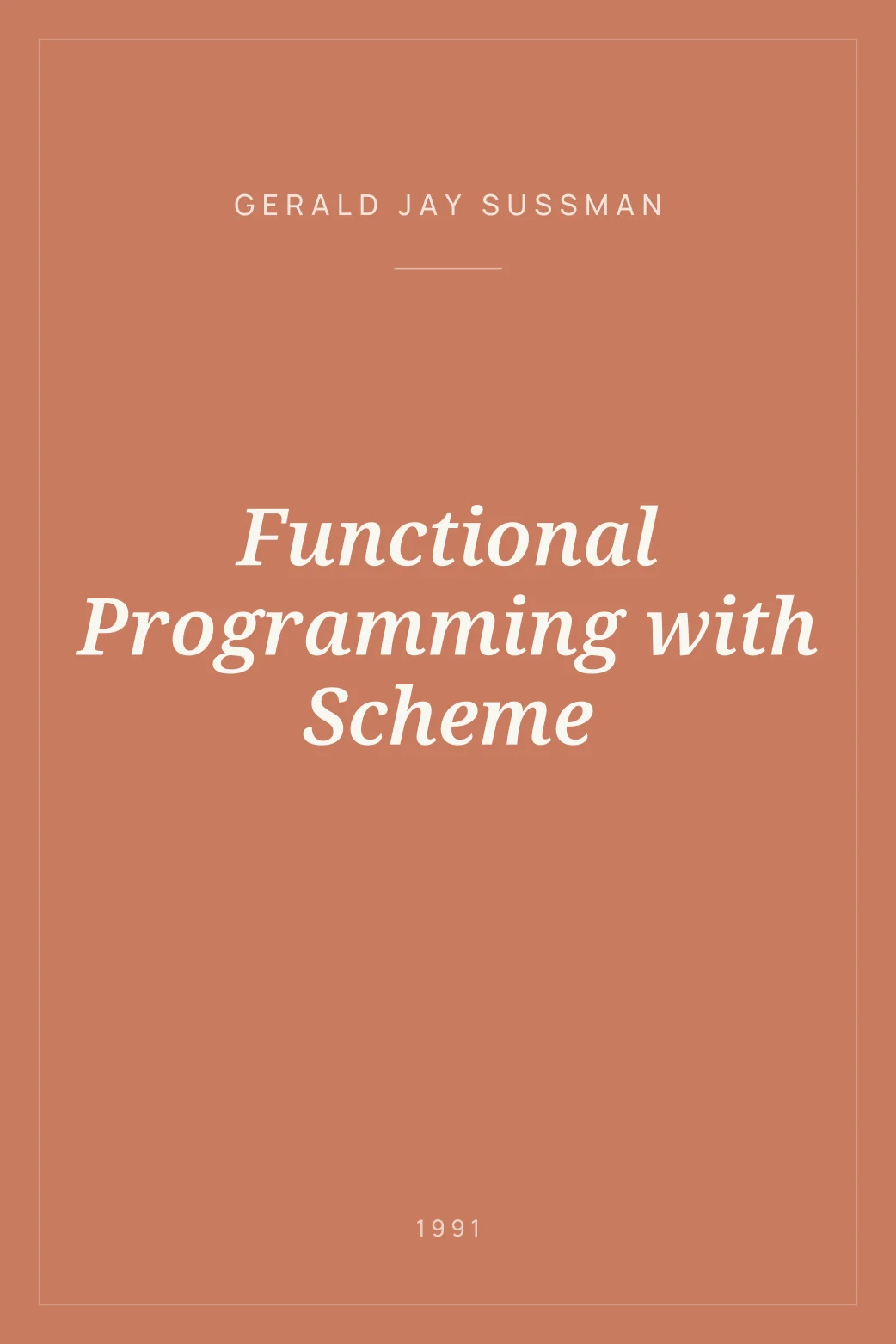 GERALD JAY SUSSMAN

Functional Programming with Scheme

1991